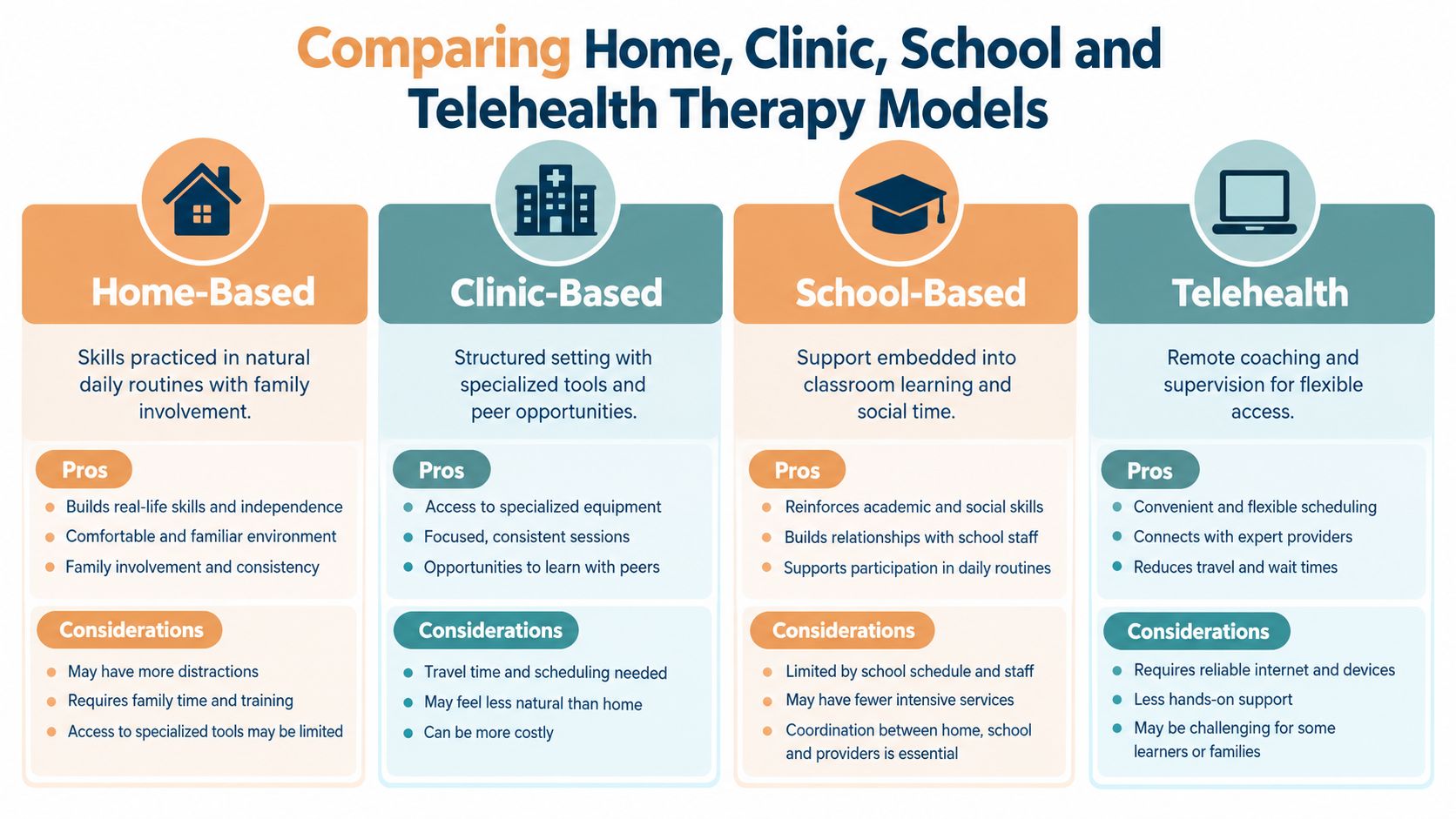 Comparing Home, Clinic, School and Telehealth Therapy Models

Home-Based

Skills practiced in natural daily routines with family involvement.

Pros

- Builds real-life skills and independence
- Comfortable and familiar environment
- Family involvement and consistency

Considerations

- May have more distractions
- Requires family time and training
- Access to specialized tools may be limited

Clinic-Based

Structured setting with specialized tools and peer opportunities.

Pros

- Access to specialized equipment
- Focused, consistent sessions
- Opportunities to learn with peers

Considerations

- Travel time and scheduling needed
- May feel less natural than home
- Can be more costly

School-Based

Support embedded into classroom learning and social time.

Pros

- Reinforces academic and social skills
- Builds relationships with school staff
- Supports participation in daily routines

Considerations

- Limited by school schedule and staff
- May have fewer intensive services
- Coordination between home, school and providers is essential

Telehealth

Remote coaching and supervision for flexible access.

Pros

- Convenient and flexible scheduling
- Connects with expert providers
- Reduces travel and wait times

Considerations

- Requires reliable internet and devices
- Less hands-on support
- May be challenging for some learners or families